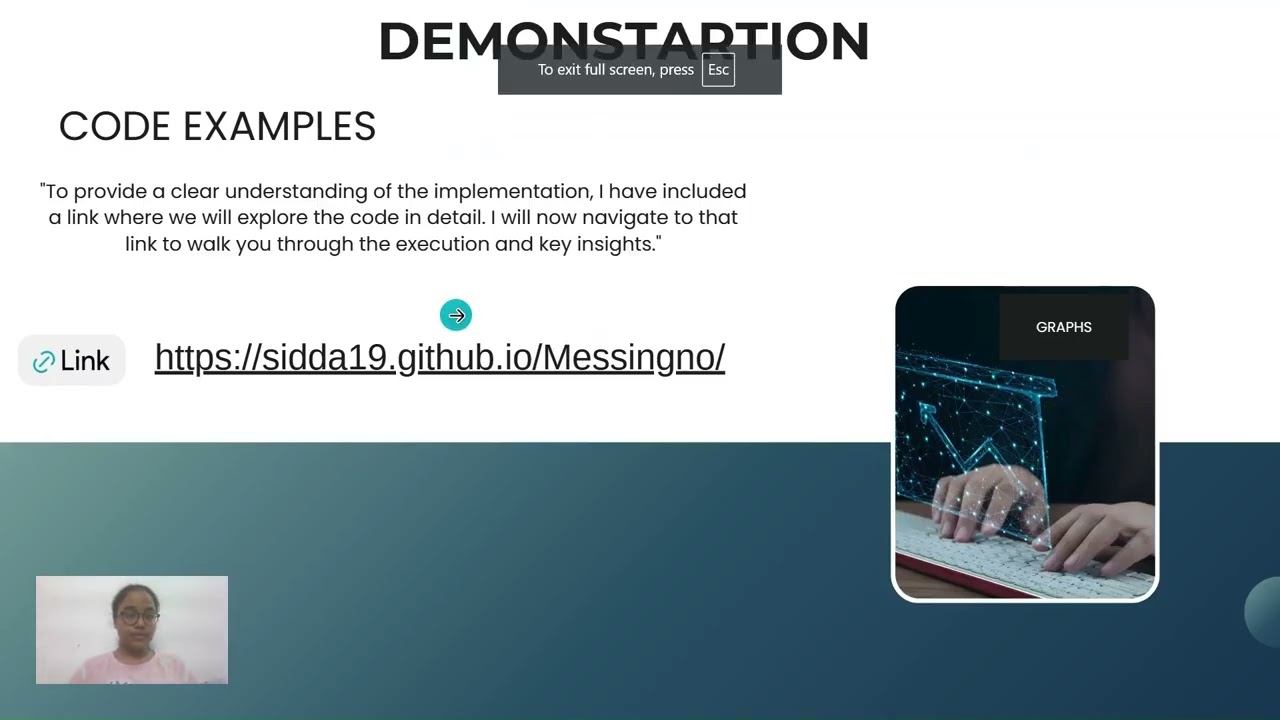 DEMONSTARTION

To exit full screen, press Esc

CODE EXAMPLES

"To provide a clear understanding of the implementation, I have included a link where we will explore the code in detail. I will now navigate to that link to walk you through the execution and key insights."

Link https://sidda19.github.io/Messingno/

GRAPHS